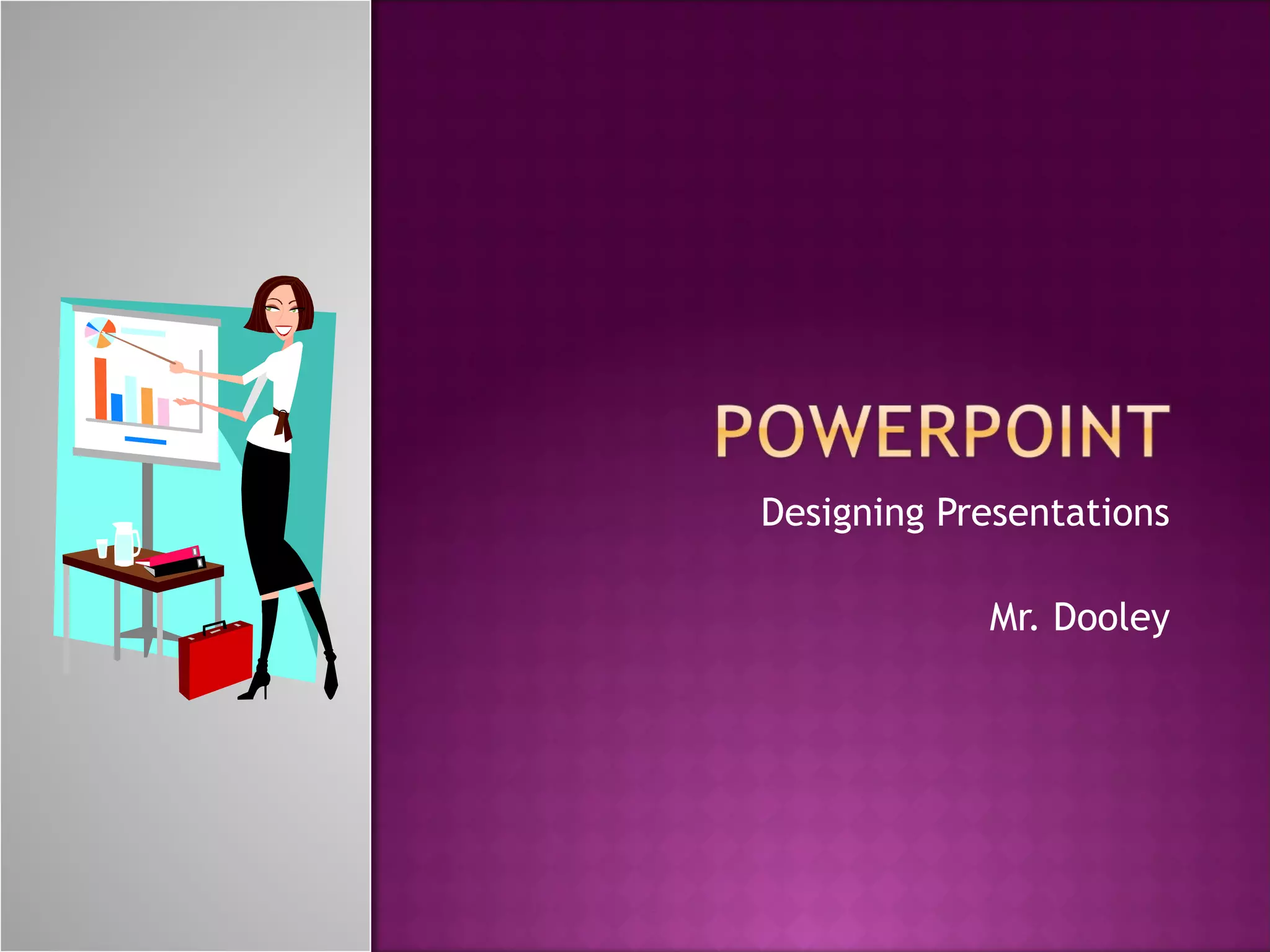 POWERPOINT

Designing Presentations

Mr. Dooley